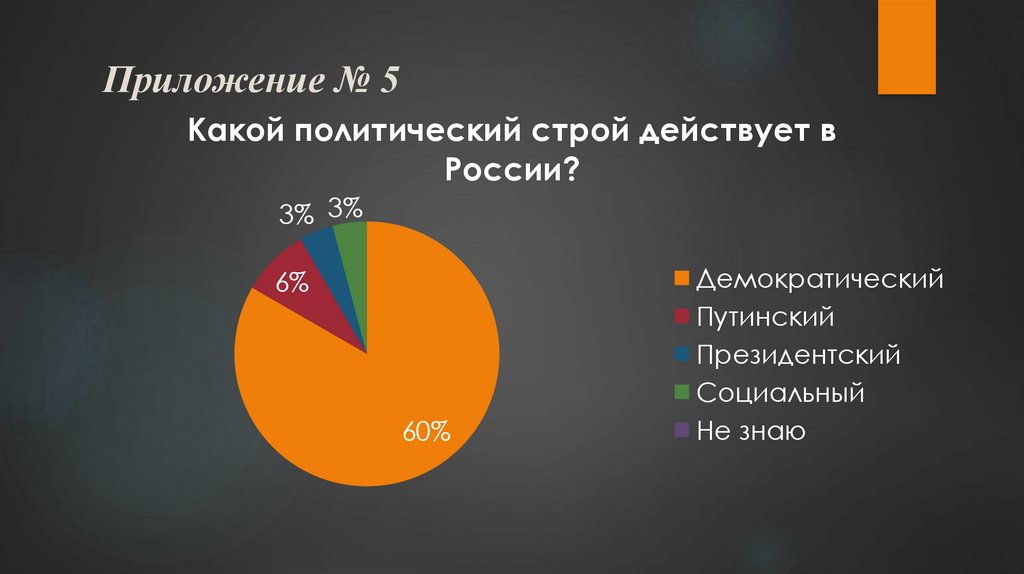 Приложение № 5

Какой политический строй действует в России?

3%
3%
6%
60%

Демократический
Путинский
Президентский
Социальный
Не знаю